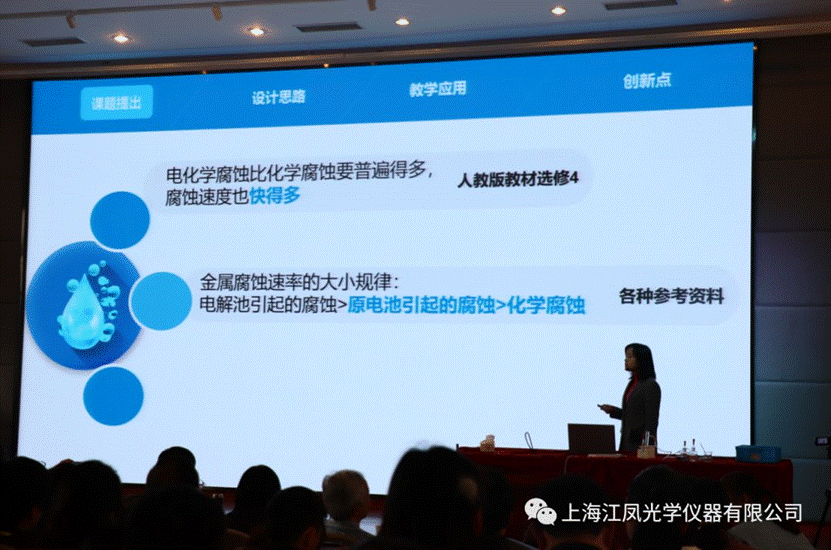 课题提出　设计思路　教学应用　创新点

电化学腐蚀比化学腐蚀要普遍得多，腐蚀速度也快得多

人教版教材选修4

金属腐蚀速率的大小规律：
电解池引起的腐蚀>原电池引起的腐蚀>化学腐蚀

各种参考资料

上海江凤光学仪器有限公司